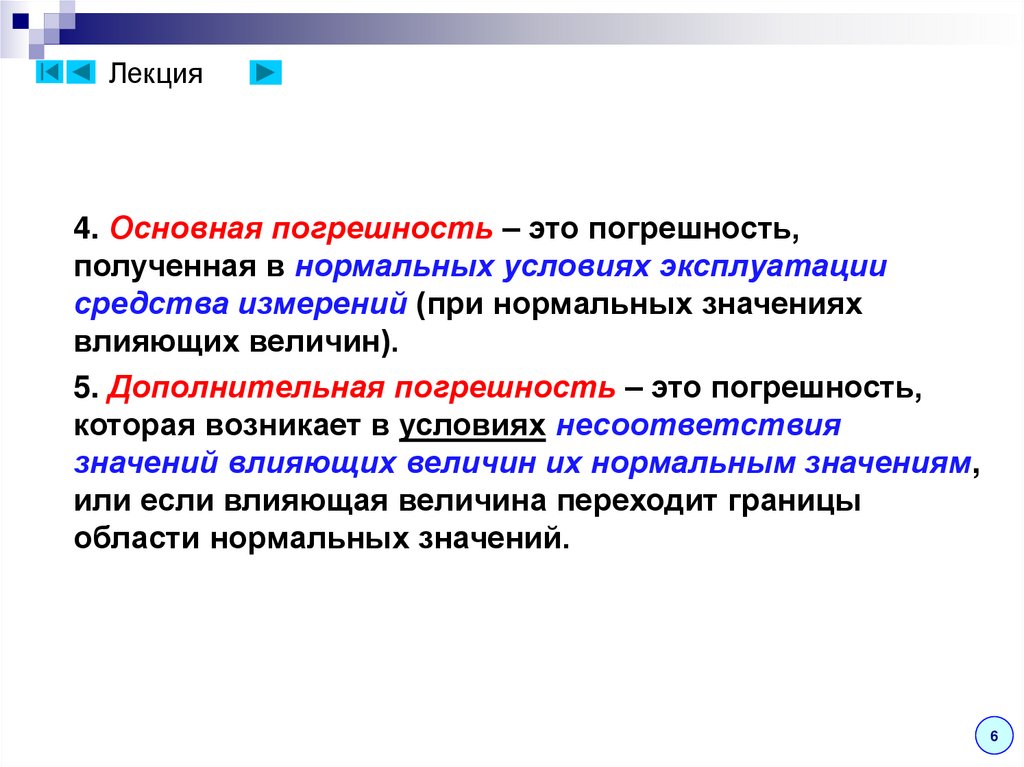 Лекция

4. Основная погрешность – это погрешность, полученная в нормальных условиях эксплуатации средства измерений (при нормальных значениях влияющих величин).

5. Дополнительная погрешность – это погрешность, которая возникает в условиях несоответствия значений влияющих величин их нормальным значениям, или если влияющая величина переходит границы области нормальных значений.

6